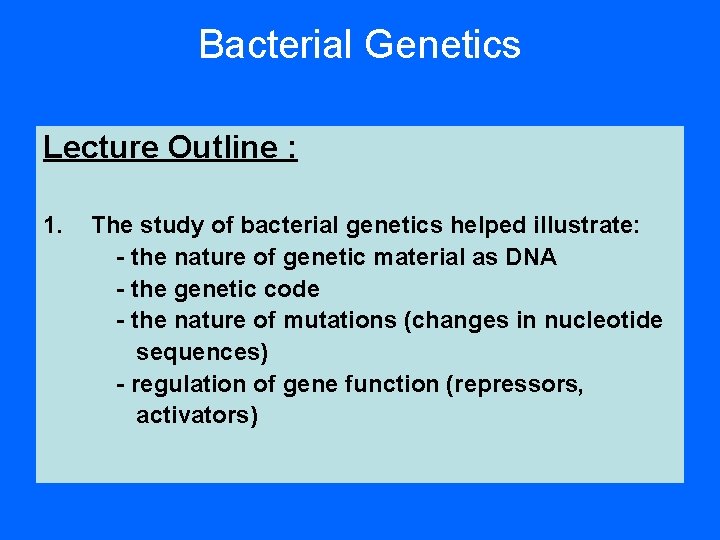 Bacterial Genetics

Lecture Outline :

1. The study of bacterial genetics helped illustrate:
- the nature of genetic material as DNA
- the genetic code
- the nature of mutations (changes in nucleotide sequences)
- regulation of gene function (repressors, activators)